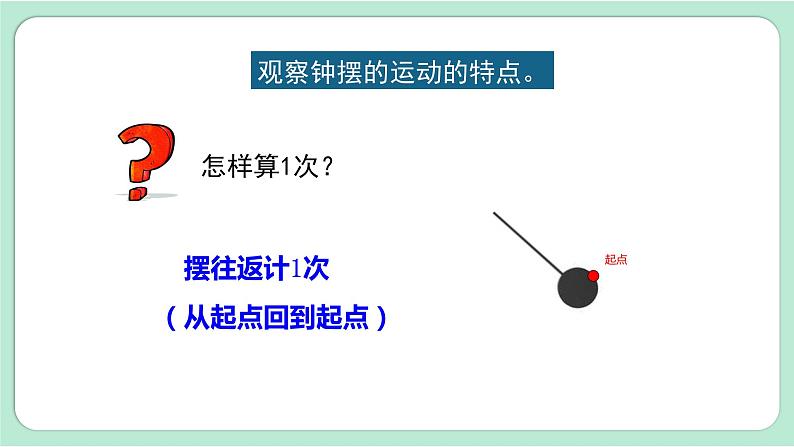 观察钟摆的运动的特点。

怎样算1次？

摆往返计1次

（从起点回到起点）

起点